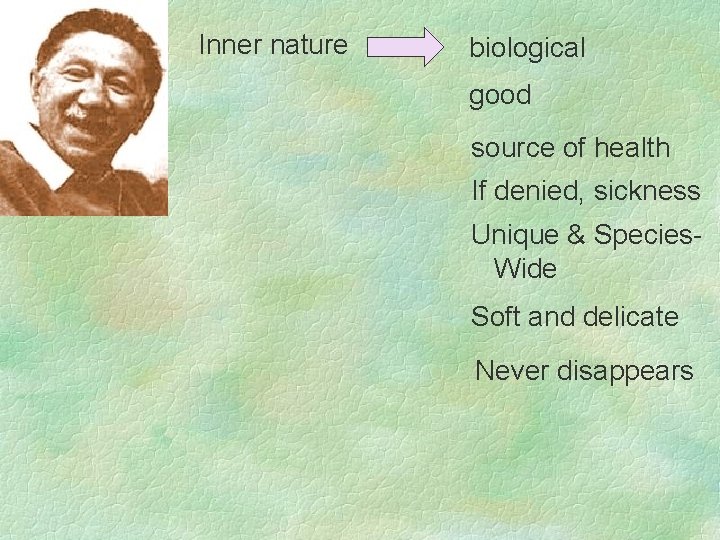 Inner nature

biological

good

source of health

If denied, sickness

Unique & Species-Wide

Soft and delicate

Never disappears